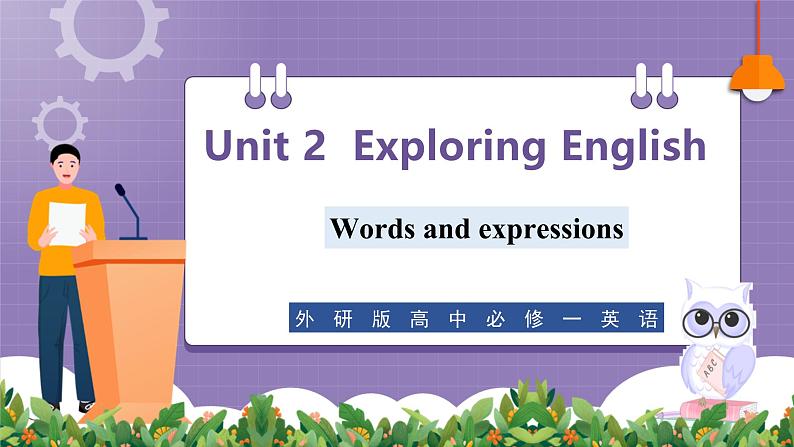 Unit 2 Exploring English

Words and expressions

外研版高中必修一英语

ABC